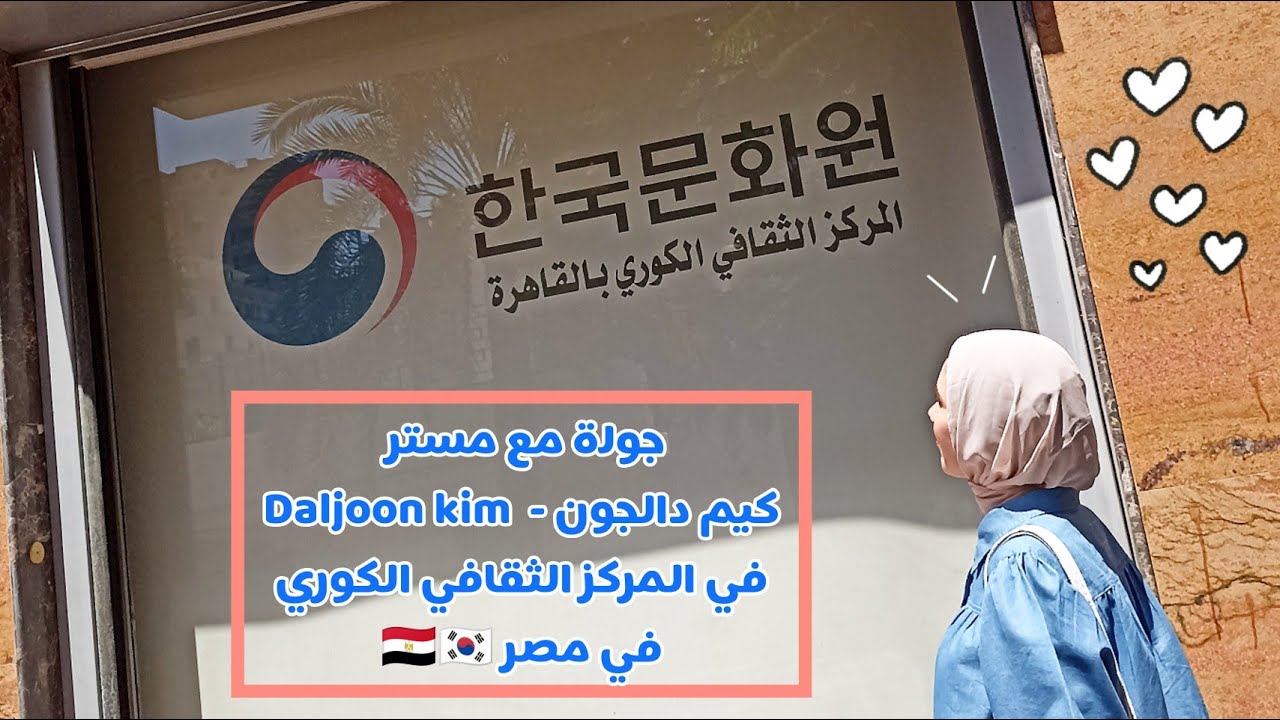 한국문화원
المركز الثقافي الكوري بالقاهرة

جولة مع مستر
كيم دالجون - Daljoon kim
في المركز الثقافي الكوري
في مصر 🇰🇷🇪🇬